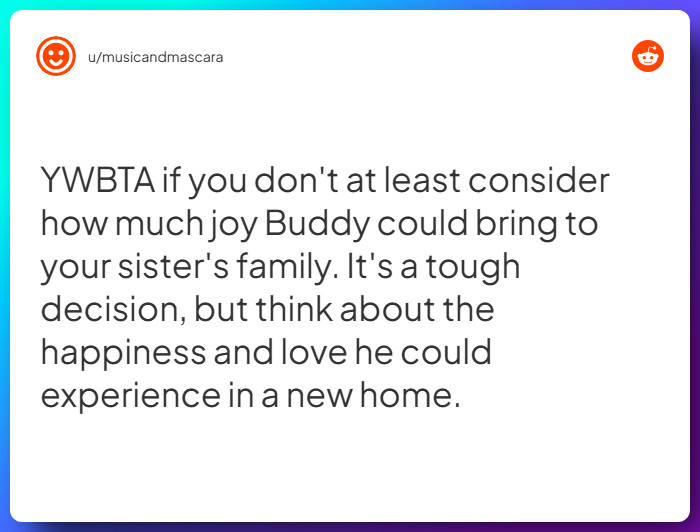 u/musicandmascara

YWBTA if you don't at least consider how much joy Buddy could bring to your sister's family. It's a tough decision, but think about the happiness and love he could experience in a new home.